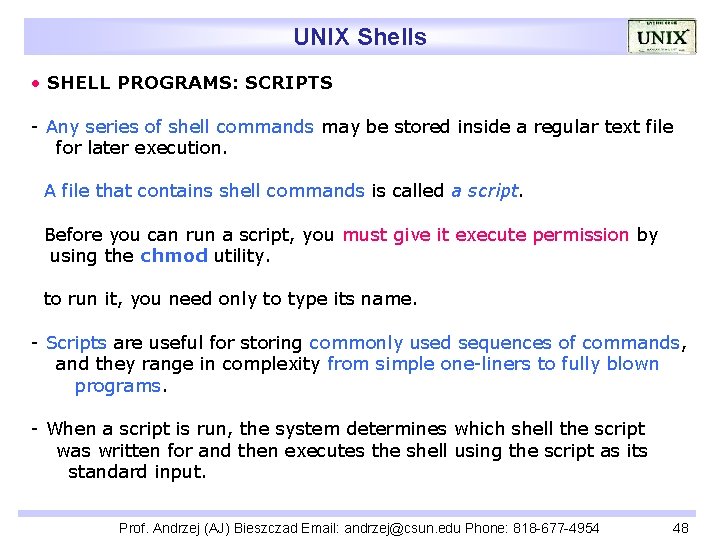 UNIX Shells

UNIX

• SHELL PROGRAMS: SCRIPTS

- Any series of shell commands may be stored inside a regular text file for later execution.

A file that contains shell commands is called a script.

Before you can run a script, you must give it execute permission by using the chmod utility.

to run it, you need only to type its name.

- Scripts are useful for storing commonly used sequences of commands, and they range in complexity from simple one-liners to fully blown programs.

- When a script is run, the system determines which shell the script was written for and then executes the shell using the script as its standard input.

Prof. Andrzej (AJ) Bieszczad Email: andrzej@csun.edu Phone: 818-677-4954

48